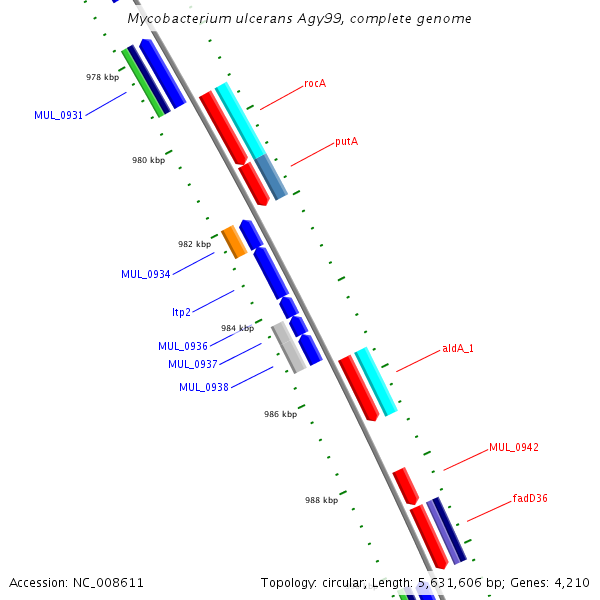 Mycobacterium ulcerans Agy99, complete genome

978 kbp
MUL_0931
rocA
putA
980 kbp
982 kbp
MUL_0934
ltp2
984 kbp
MUL_0936
MUL_0937
MUL_0938
aldA_1
986 kbp
MUL_0942
988 kbp
fadD36

Accession: NC_008611
Topology: circular; Length: 5,631,606 bp; Genes: 4,210